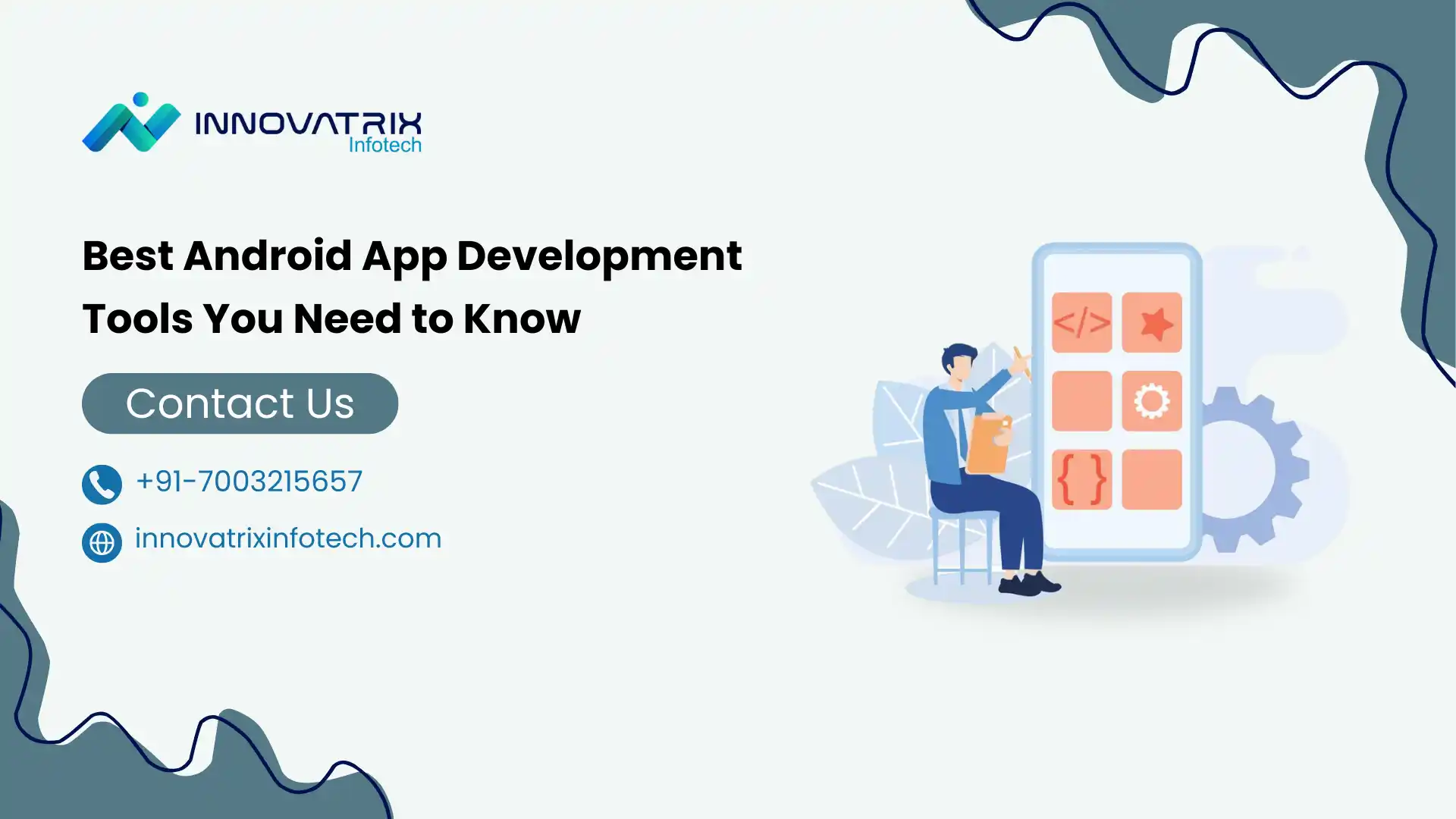 INNOVATRIX
Infotech

Best Android App Development Tools You Need to Know

Contact Us

+91-7003215657

innovatrixinfotech.com

</>

{ }